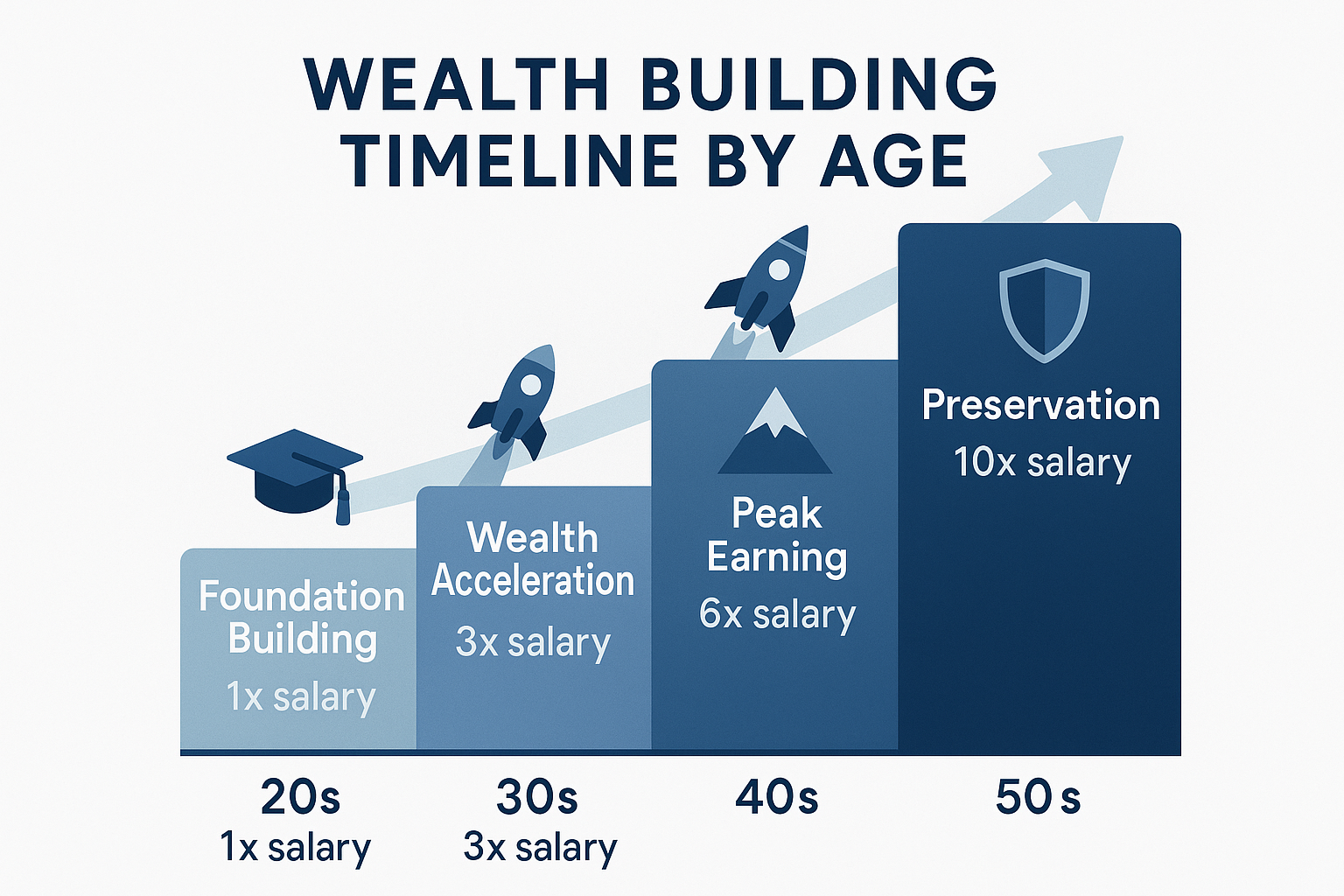 WEALTH BUILDING TIMELINE BY AGE

Foundation Building
1x salary

Wealth Acceleration
3x salary

Peak Earning
6x salary

Preservation
10x salary

20s
1x salary

30s
3x salary

40s

50s